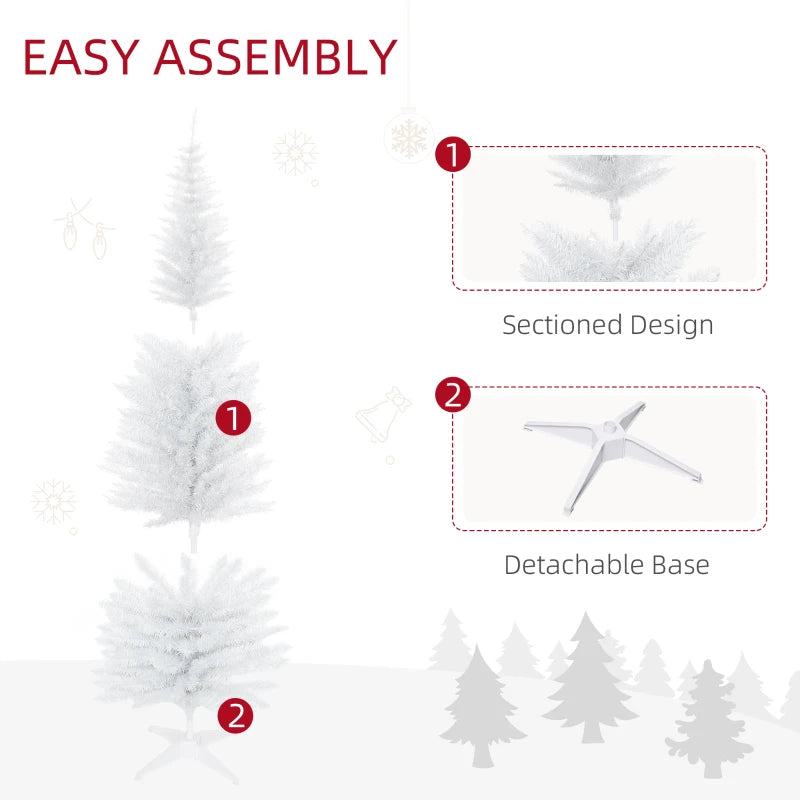 EASY ASSEMBLY

1

2

1

Sectioned Design

2

Detachable Base